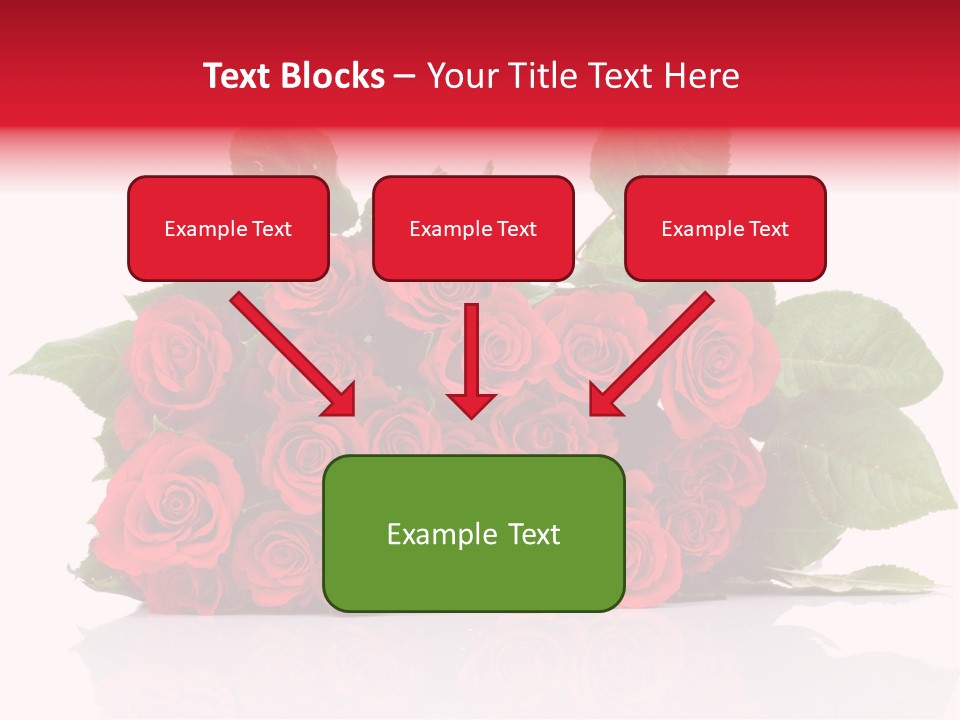 Text Blocks – Your Title Text Here

Example Text

Example Text

Example Text

Example Text